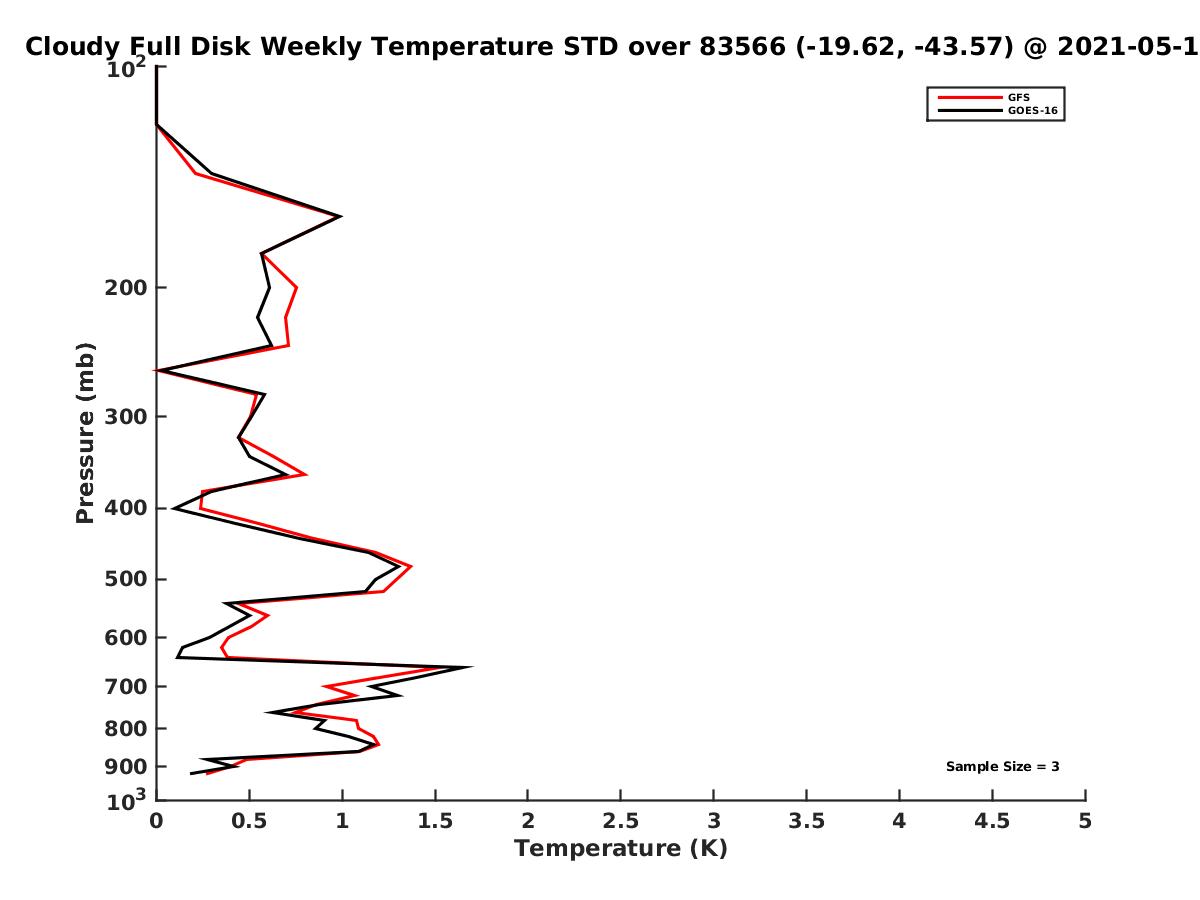 Cloudy Full Disk Weekly Temperature STD over 83566 (-19.62, -43.57) @ 2021-05-1

GFS
GOES-16

Pressure (mb)

$10^2$
200
300
400
500
600
700
800
900
$10^3$

Sample Size = 3

0
0.5
1
1.5
2
2.5
3
3.5
4
4.5
5

Temperature (K)